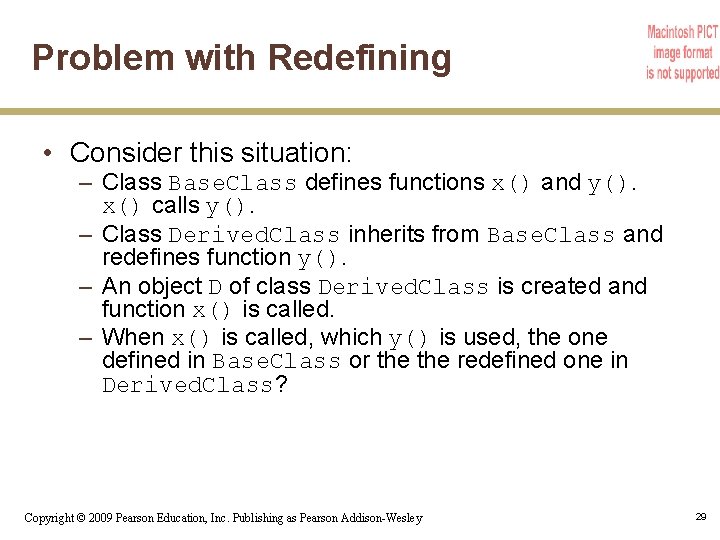 Problem with Redefining

Macintosh PICT image format is not supported

• Consider this situation:
  – Class BaseClass defines functions x() and y(). x() calls y().
  – Class DerivedClass inherits from BaseClass and redefines function y().
  – An object D of class DerivedClass is created and function x() is called.
  – When x() is called, which y() is used, the one defined in BaseClass or the the redefined one in DerivedClass?

Copyright © 2009 Pearson Education, Inc. Publishing as Pearson Addison-Wesley

29